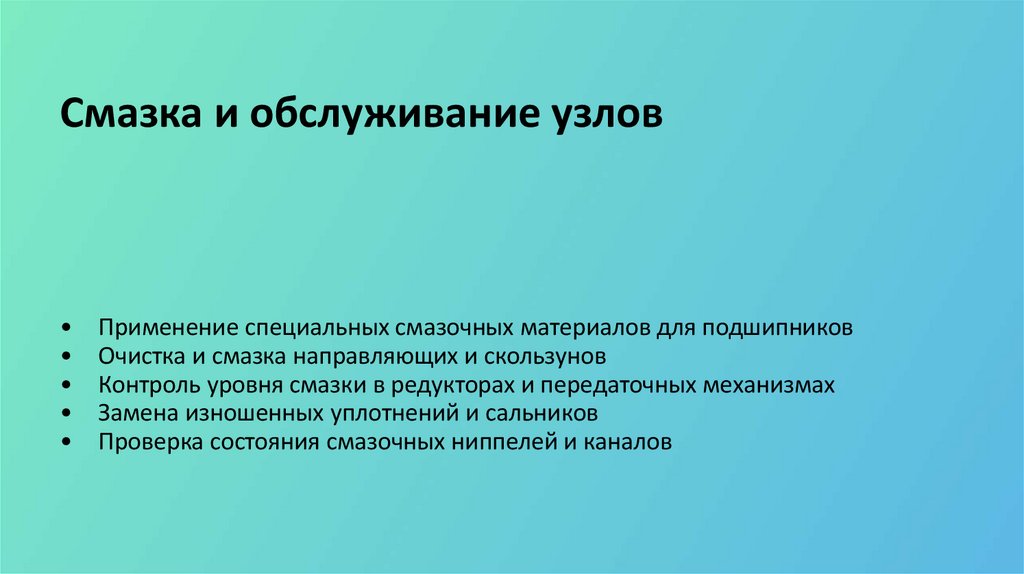 Смазка и обслуживание узлов

• Применение специальных смазочных материалов для подшипников
• Очистка и смазка направляющих и скользунов
• Контроль уровня смазки в редукторах и передаточных механизмах
• Замена изношенных уплотнений и сальников
• Проверка состояния смазочных ниппелей и каналов